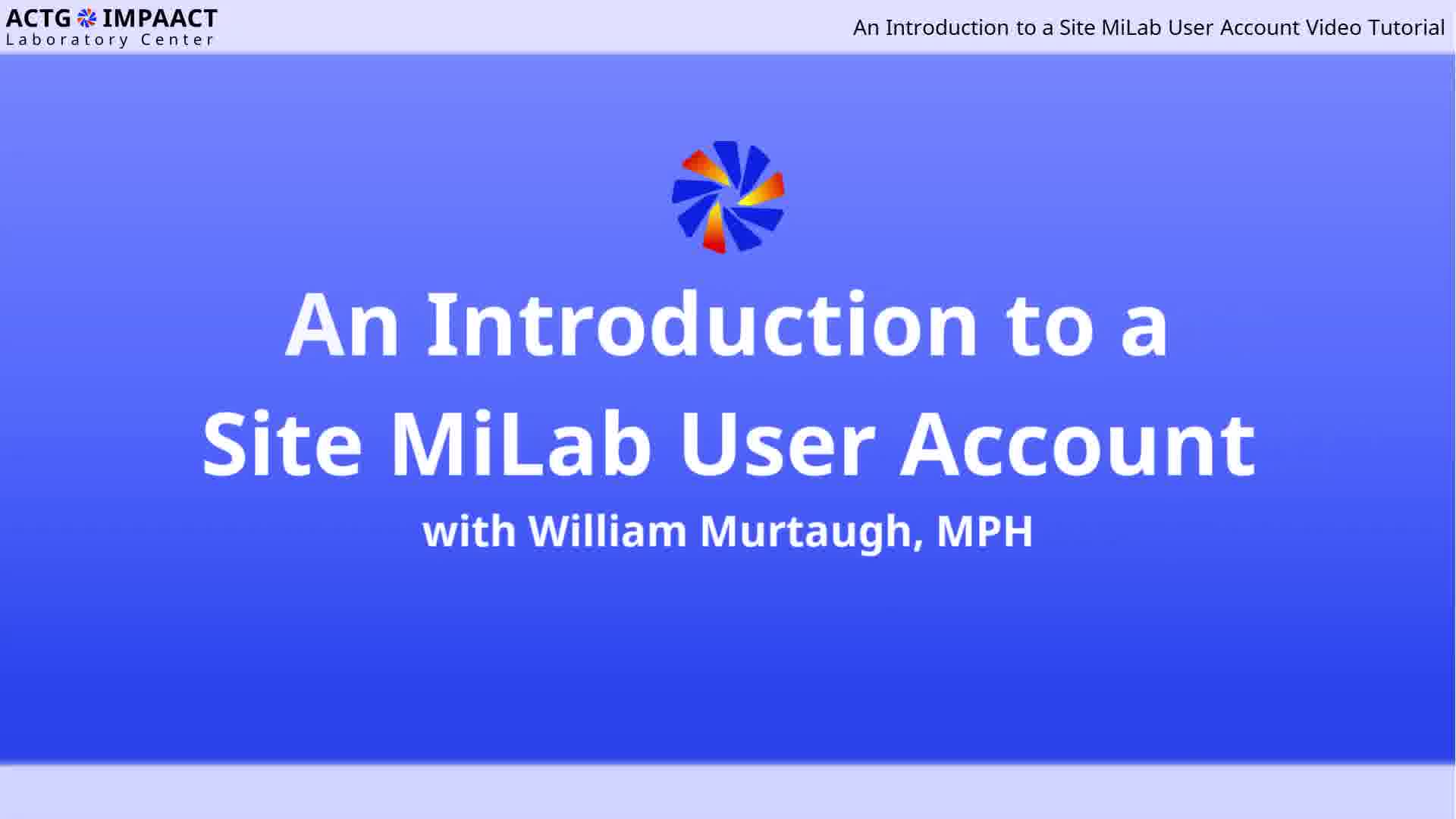 ACTG IMPAACT
Laboratory Center

An Introduction to a Site MiLab User Account Video Tutorial

An Introduction to a
Site MiLab User Account
with William Murtaugh, MPH